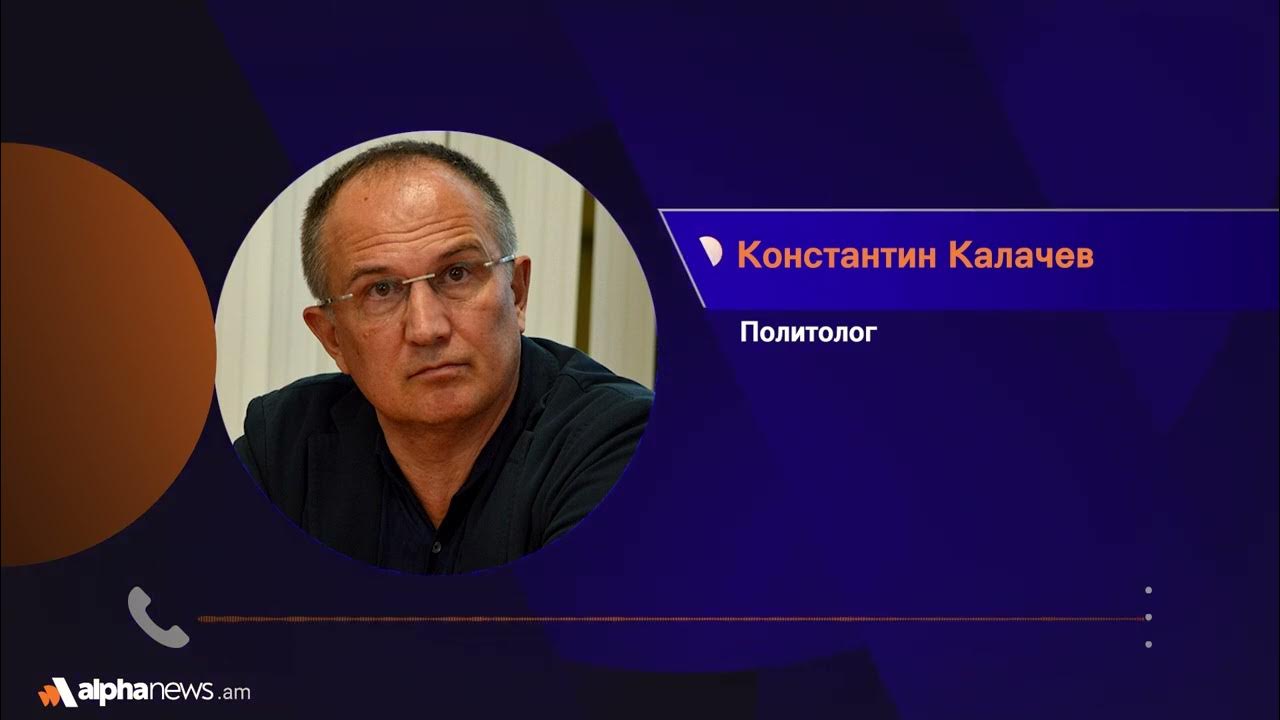 Константин Калачев

Политолог

alphanews.am